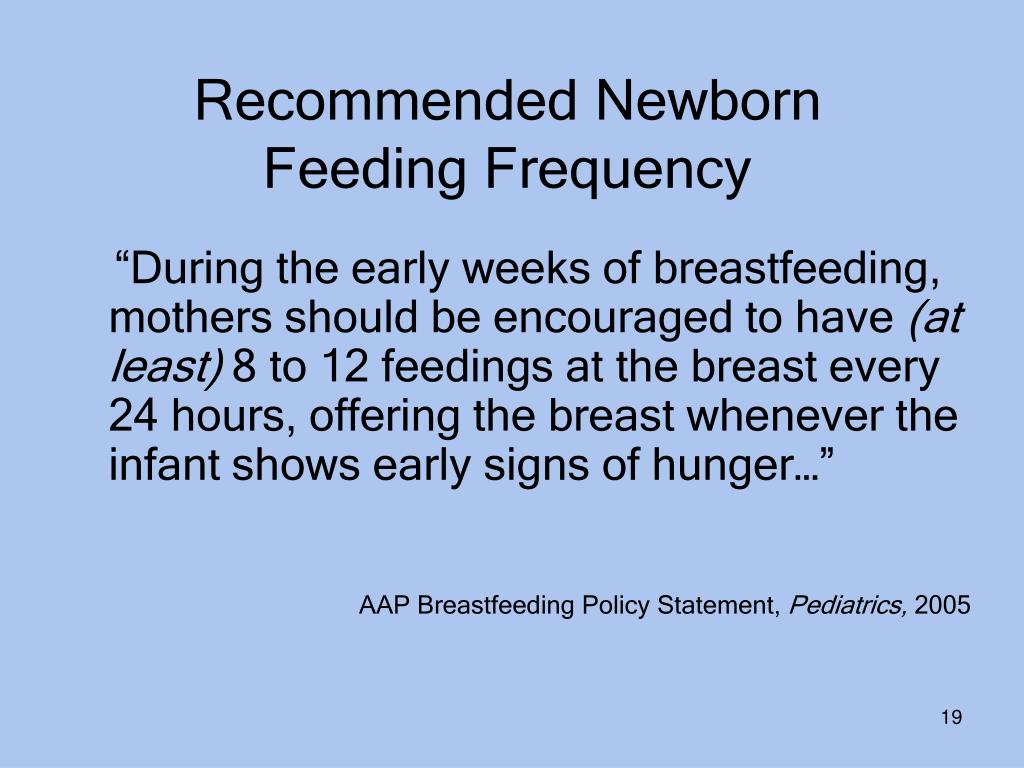 Recommended Newborn Feeding Frequency

“During the early weeks of breastfeeding, mothers should be encouraged to have (at least) 8 to 12 feedings at the breast every 24 hours, offering the breast whenever the infant shows early signs of hunger…”

AAP Breastfeeding Policy Statement, Pediatrics, 2005

19